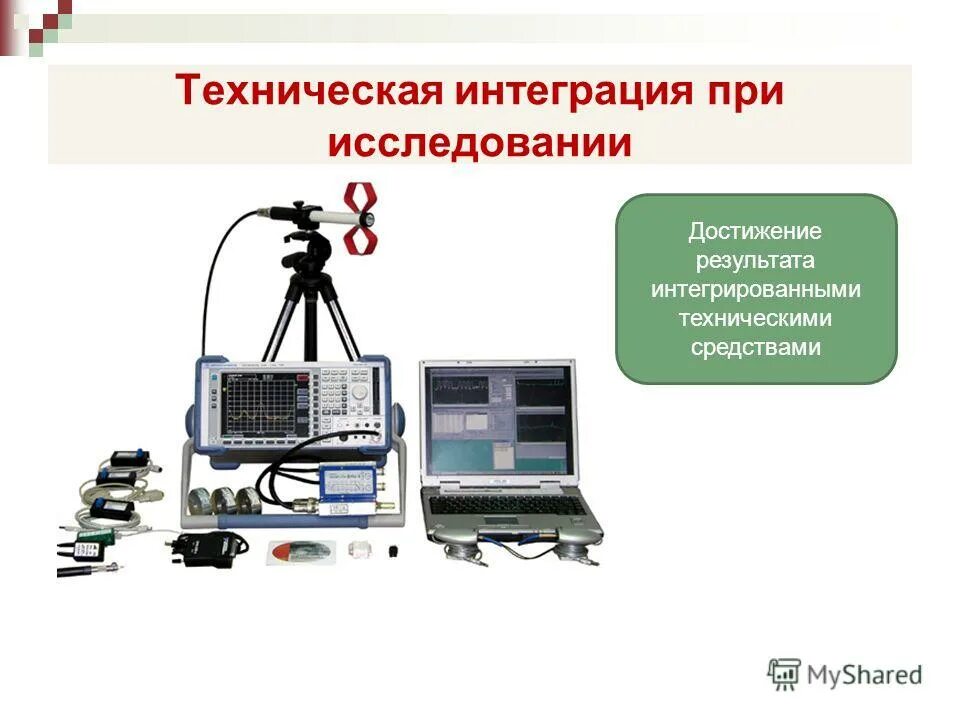 Техническая интеграция при исследовании

Достижение результата интегрированными техническими средствами

MyShared